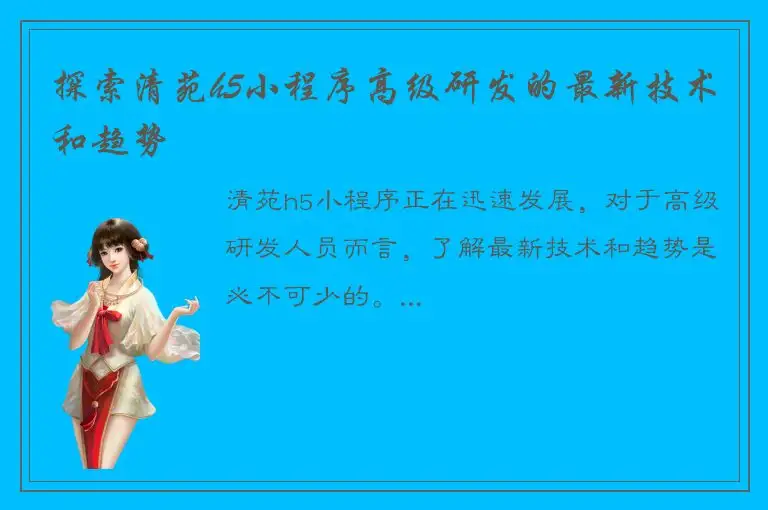 探索清苑h5小程序高级研发的最新技术和趋势

清苑h5小程序正在迅速发展，对于高级研发人员而言，了解最新技术和趋势是必不可少的。...